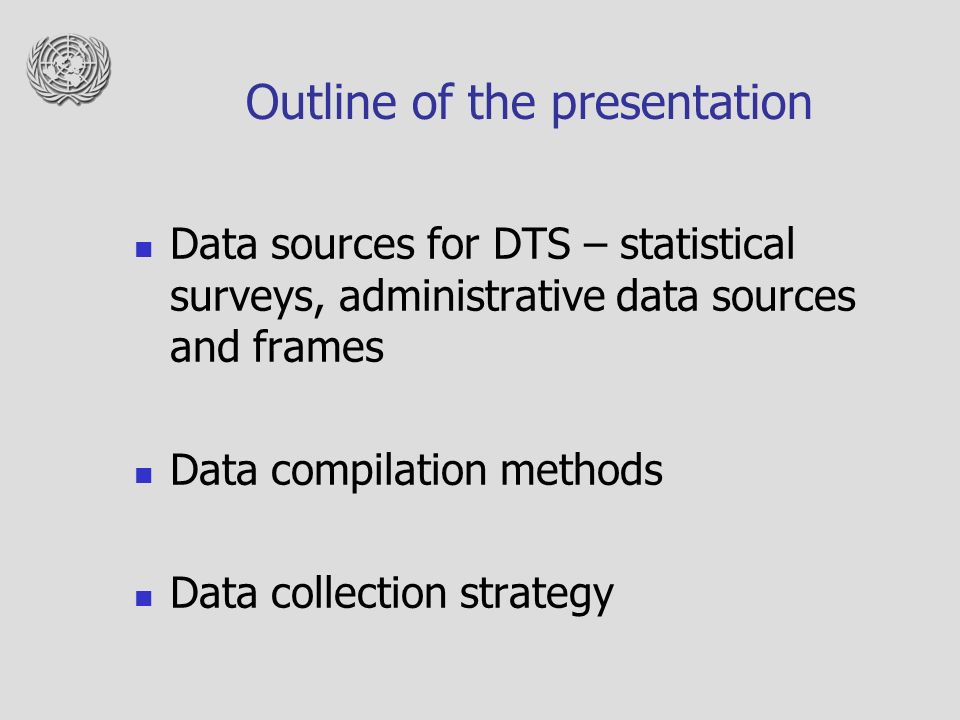 Outline of the presentation

- Data sources for DTS – statistical surveys, administrative data sources and frames

- Data compilation methods

- Data collection strategy